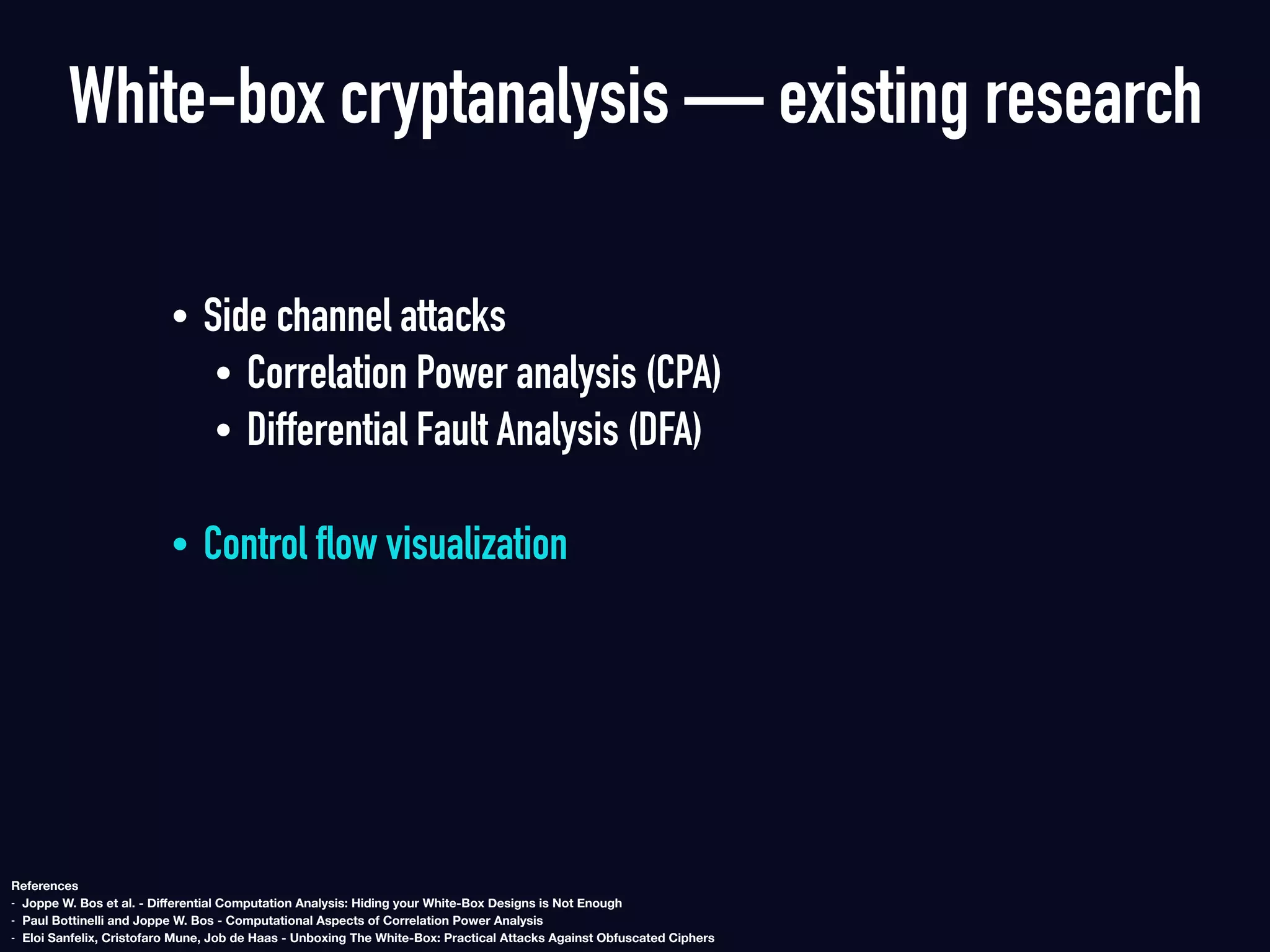 White-box cryptanalysis — existing research

• Side channel attacks
  • Correlation Power analysis (CPA)
  • Differential Fault Analysis (DFA)

• Control flow visualization

References
- Joppe W. Bos et al. - Differential Computation Analysis: Hiding your White-Box Designs is Not Enough
- Paul Bottinelli and Joppe W. Bos - Computational Aspects of Correlation Power Analysis
- Eloi Sanfelix, Cristofaro Mune, Job de Haas - Unboxing The White-Box: Practical Attacks Against Obfuscated Ciphers